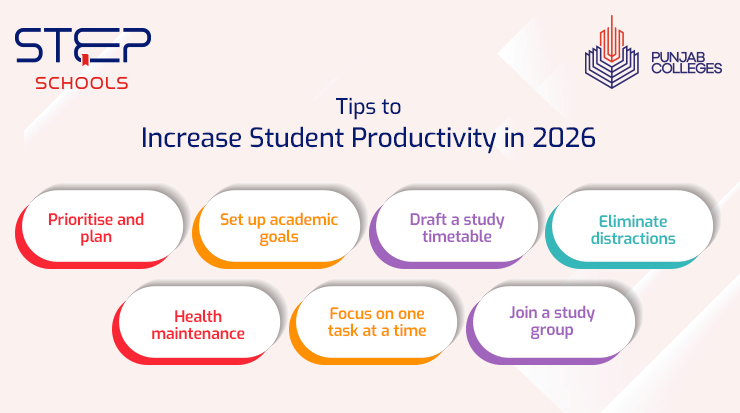 STEP
SCHOOLS

PUNJAB
COLLEGES

Tips to
Increase Student Productivity in 2026

Prioritise and plan

Set up academic goals

Draft a study timetable

Eliminate distractions

Health maintenance

Focus on one task at a time

Join a study group